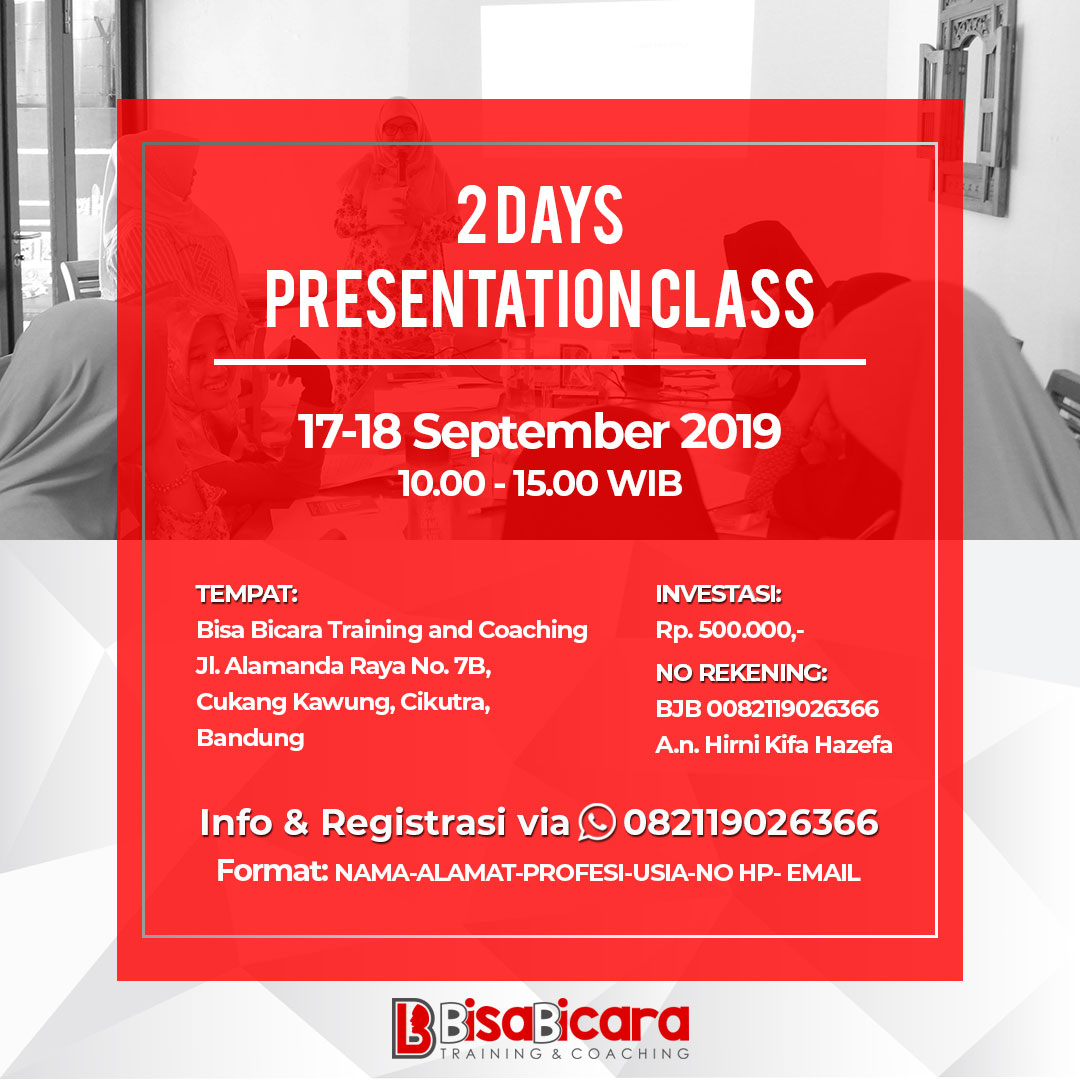 2 DAYS
PRESENTATION CLASS

17-18 September 2019
10.00 - 15.00 WIB

TEMPAT:
Bisa Bicara Training and Coaching
Jl. Alamanda Raya No. 7B,
Cukang Kawung, Cikutra,
Bandung

INVESTASI:
Rp. 500.000,-
NO REKENING:
BJB 0082119026366
A.n. Hirni Kifa Hazefa

Info & Registrasi via 082119026366
Format: NAMA-ALAMAT-PROFESI-USIA-NO HP- EMAIL

BisaBicara
TRAINING & COACHING